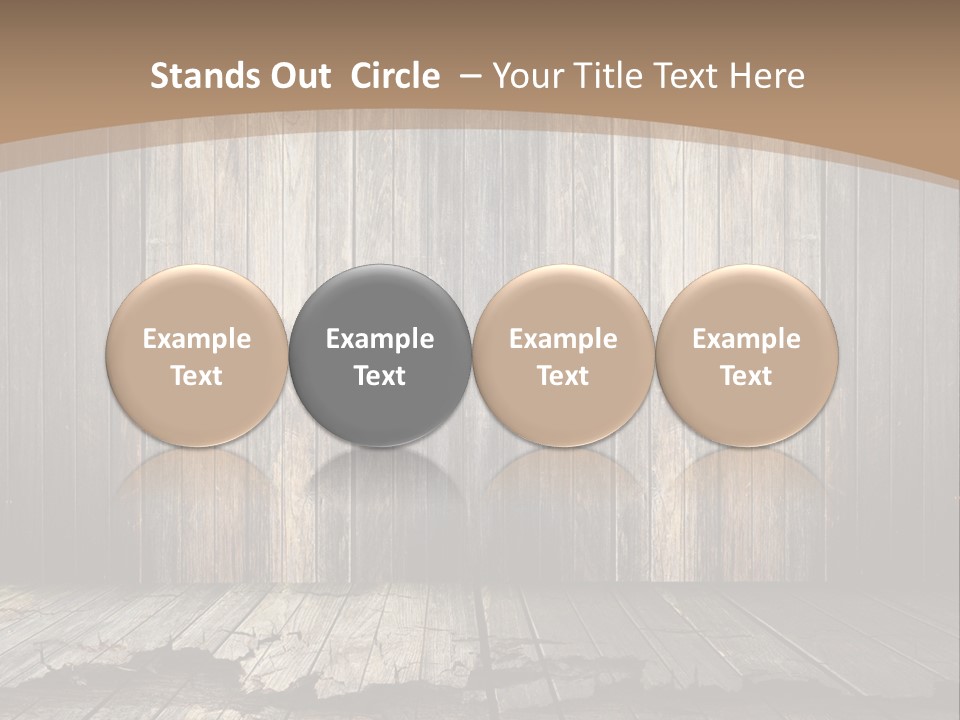 Stands Out Circle – Your Title Text Here

Example Text

Example Text

Example Text

Example Text